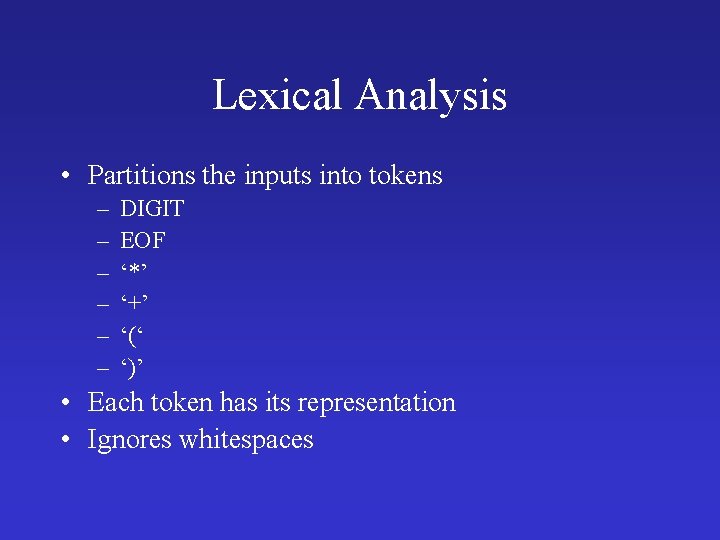 Lexical Analysis

• Partitions the inputs into tokens
– DIGIT
– EOF
– ‘*’
– ‘+’
– ‘(‘
– ‘)’
• Each token has its representation
• Ignores whitespaces